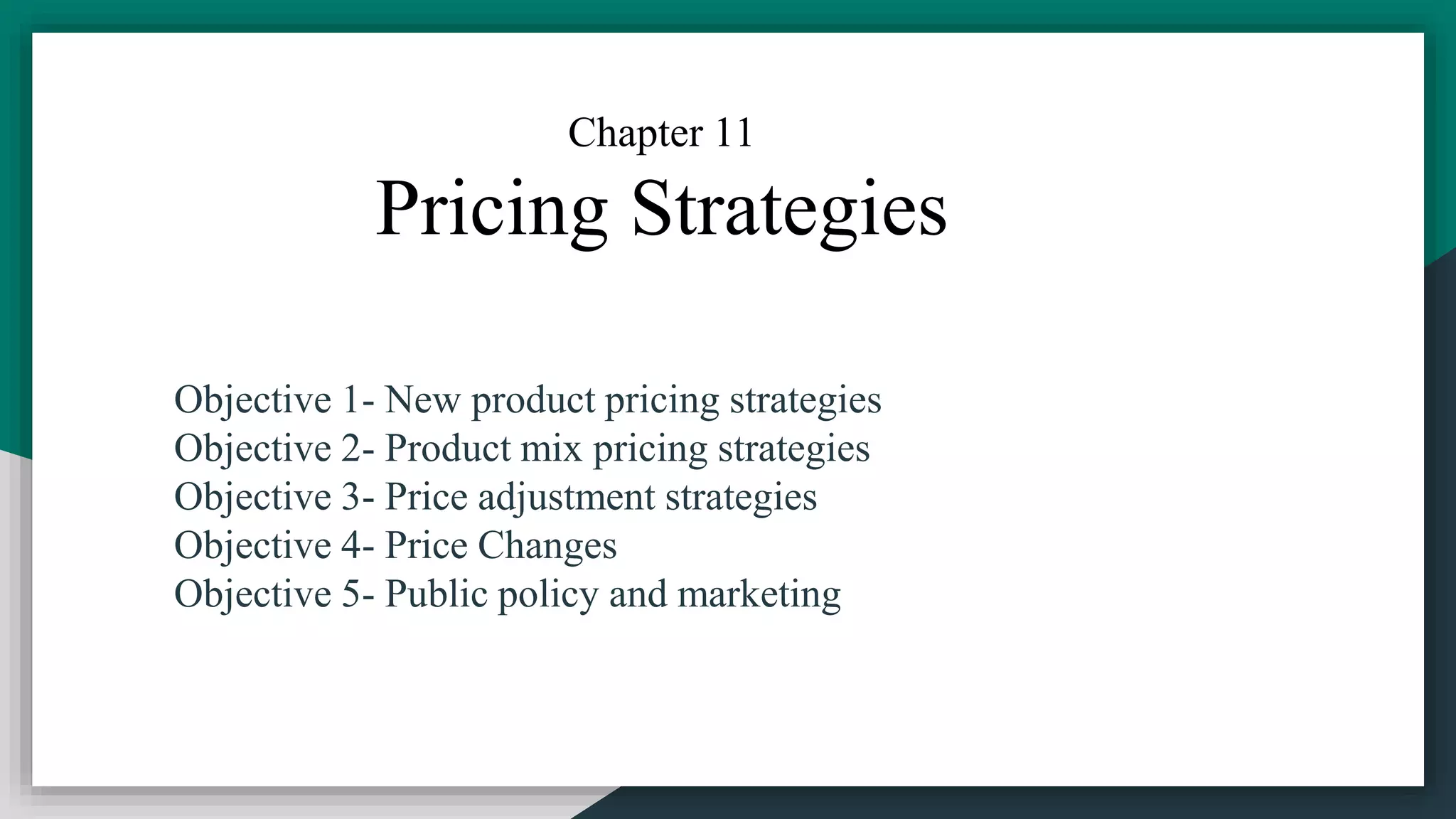 Chapter 11
Pricing Strategies

Objective 1- New product pricing strategies
Objective 2- Product mix pricing strategies
Objective 3- Price adjustment strategies
Objective 4- Price Changes
Objective 5- Public policy and marketing